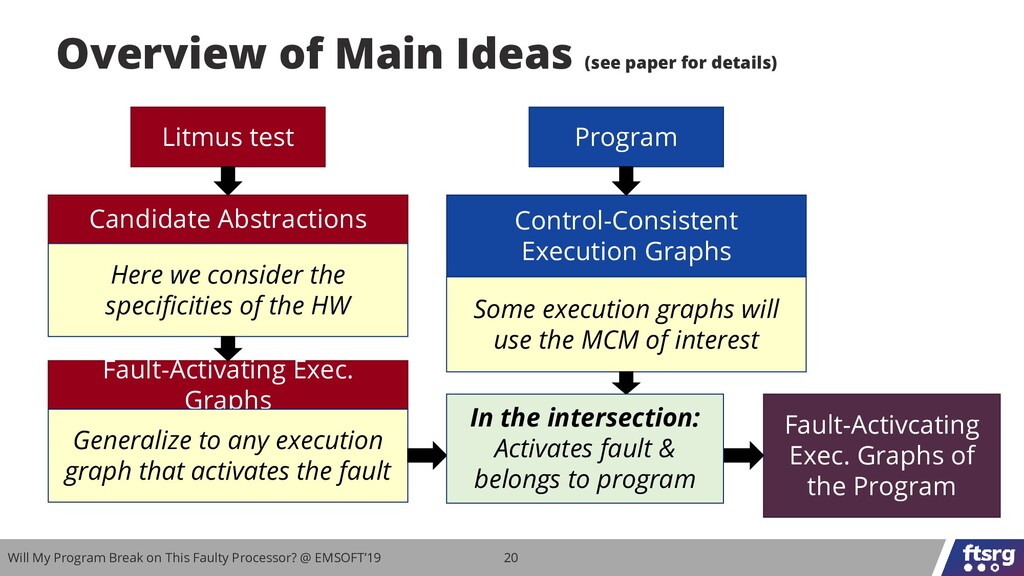 Overview of Main Ideas (see paper for details)

Litmus test

Candidate Abstractions

Here we consider the specificities of the HW

Fault-Activating Exec. Graphs

Generalize to any execution graph that activates the fault

Program

Control-Consistent Execution Graphs

Some execution graphs will use the MCM of interest

In the intersection: Activates fault & belongs to program

Fault-Activcating Exec. Graphs of the Program

Will My Program Break on This Faulty Processor? @ EMSOFT'19

20

ftsrg